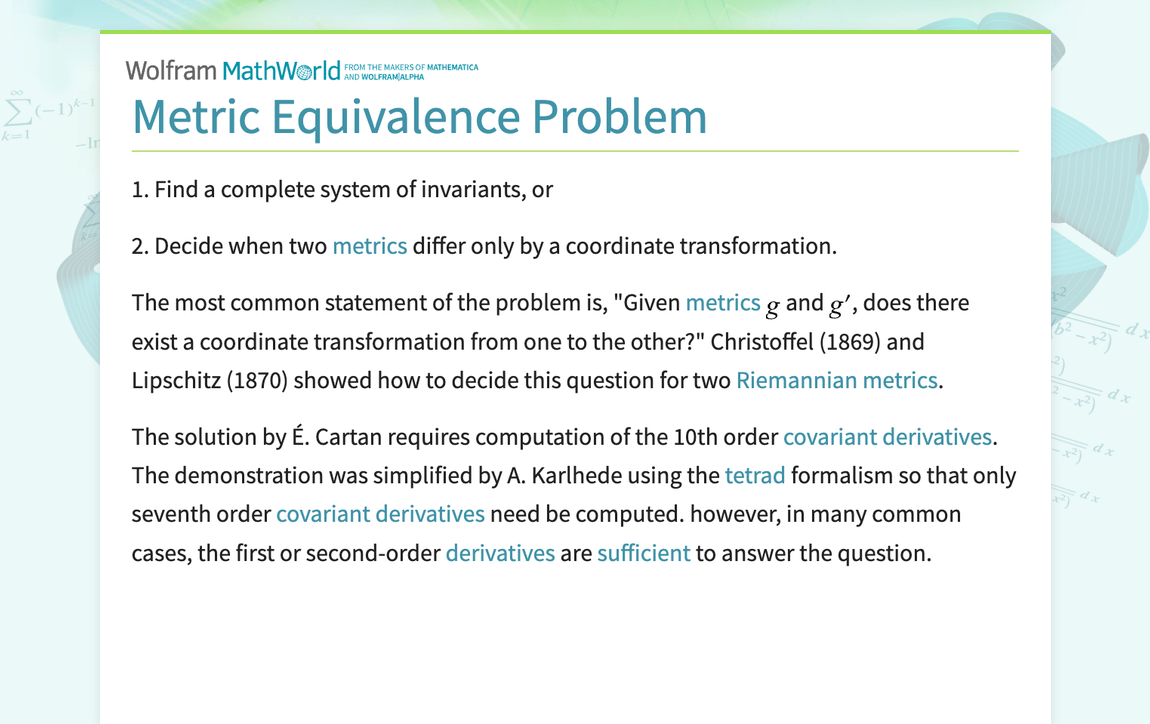 Wolfram MathWorld FROM THE MAKERS OF MATHEMATICA AND WOLFRAM|ALPHA

Metric Equivalence Problem

1. Find a complete system of invariants, or

2. Decide when two metrics differ only by a coordinate transformation.

The most common statement of the problem is, "Given metrics $g$ and $g'$, does there exist a coordinate transformation from one to the other?" Christoffel (1869) and Lipschitz (1870) showed how to decide this question for two Riemannian metrics.

The solution by É. Cartan requires computation of the 10th order covariant derivatives. The demonstration was simplified by A. Karlhede using the tetrad formalism so that only seventh order covariant derivatives need be computed. however, in many common cases, the first or second-order derivatives are sufficient to answer the question.